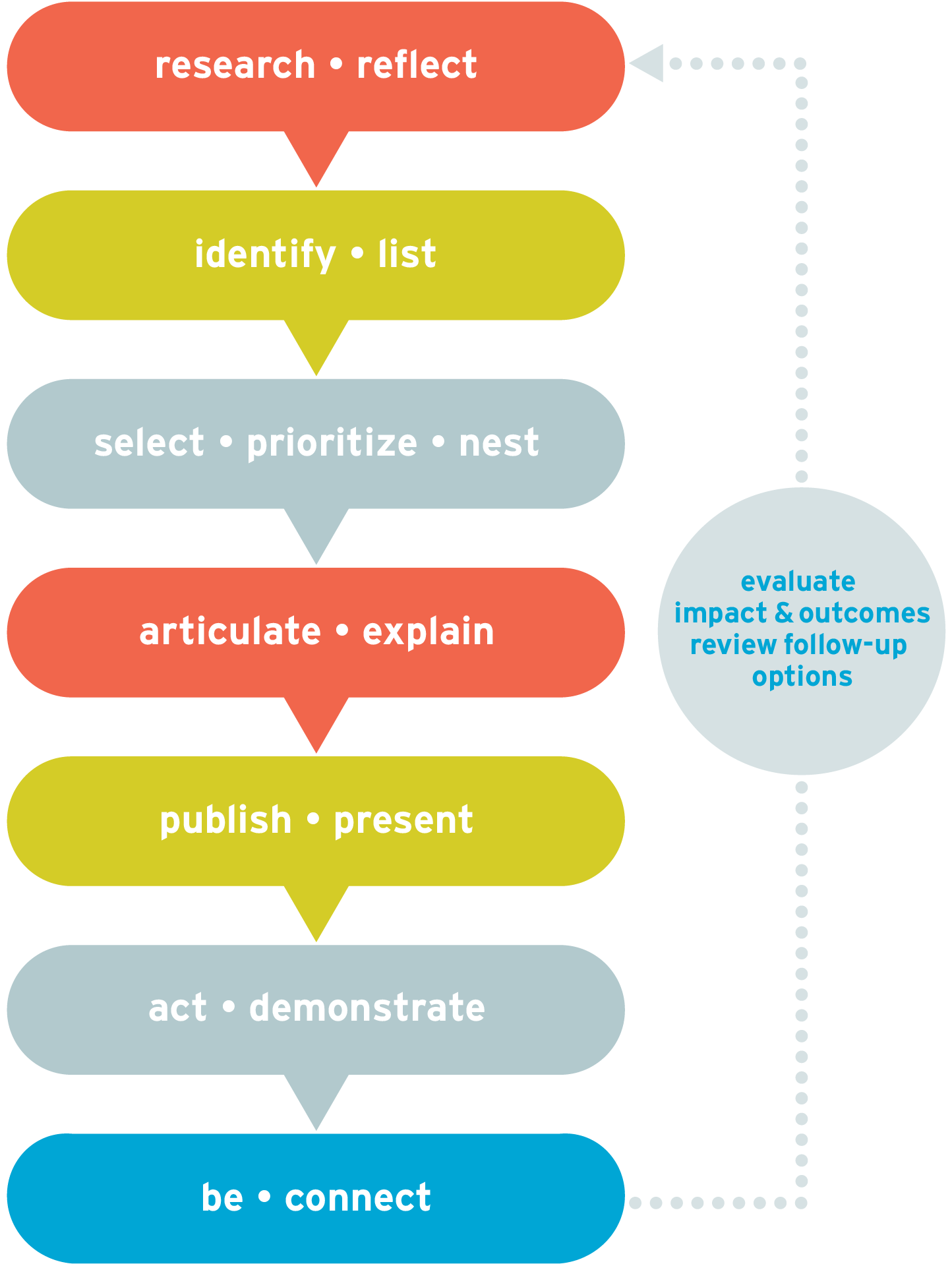 research • reflect

identify • list

select • prioritize • nest

articulate • explain

publish • present

act • demonstrate

be • connect

evaluate impact & outcomes review follow-up options